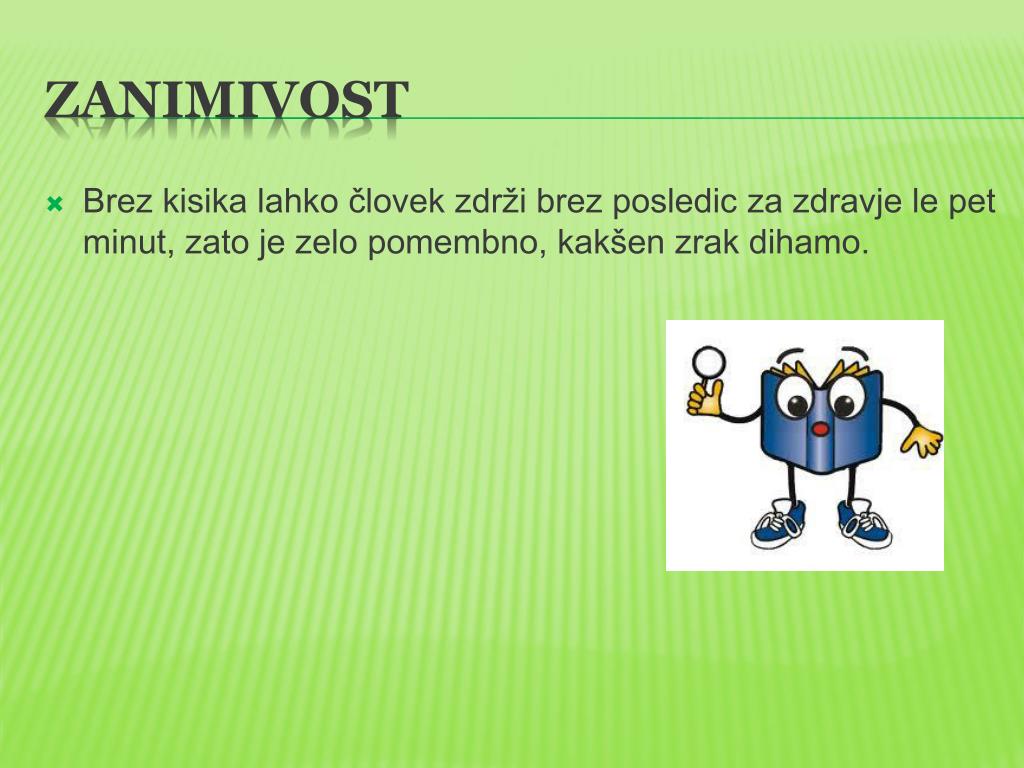 ZANIMIVOST

Brez kisika lahko človek zdrži brez posledic za zdravje le pet minut, zato je zelo pomembno, kakšen zrak dihamo.